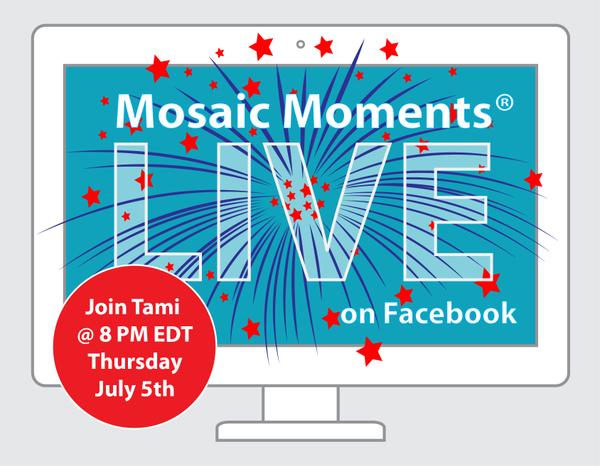 Mosaic Moments®

LIVE

on Facebook

Join Tami
@ 8 PM EDT
Thursday
July 5th